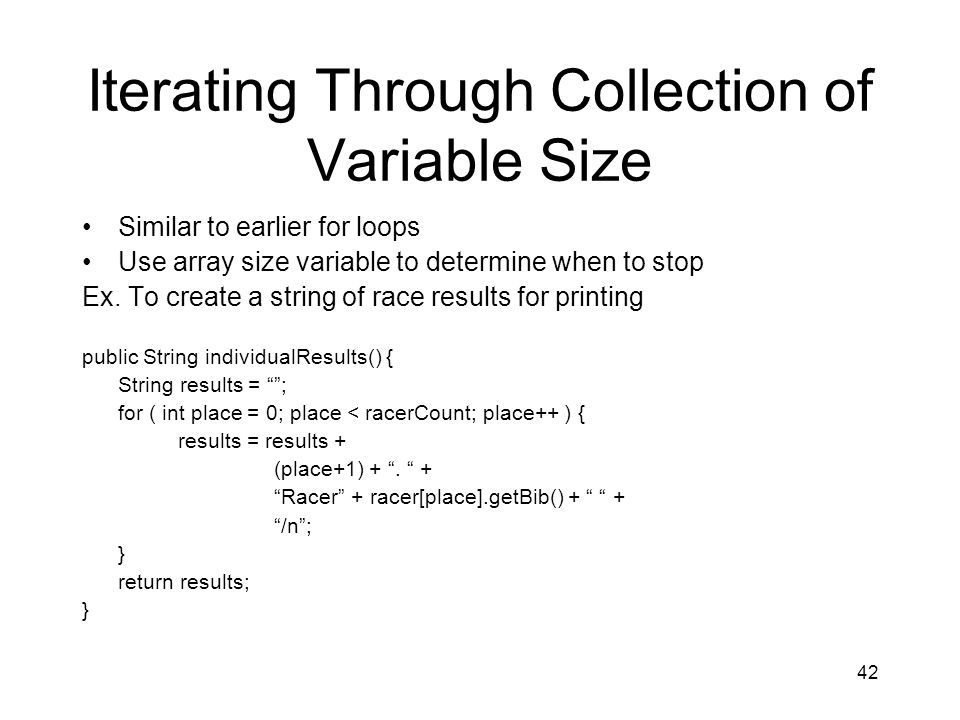 Iterating Through Collection of Variable Size

• Similar to earlier for loops
• Use array size variable to determine when to stop

Ex. To create a string of race results for printing

public String individualResults() {
    String results = “”;
    for ( int place = 0; place < racerCount; place++ ) {
        results = results +
            (place+1) + “. “ +
            “Racer” + racer[place].getBib() + “ “ +
            “/n”;
    }
    return results;
}

42